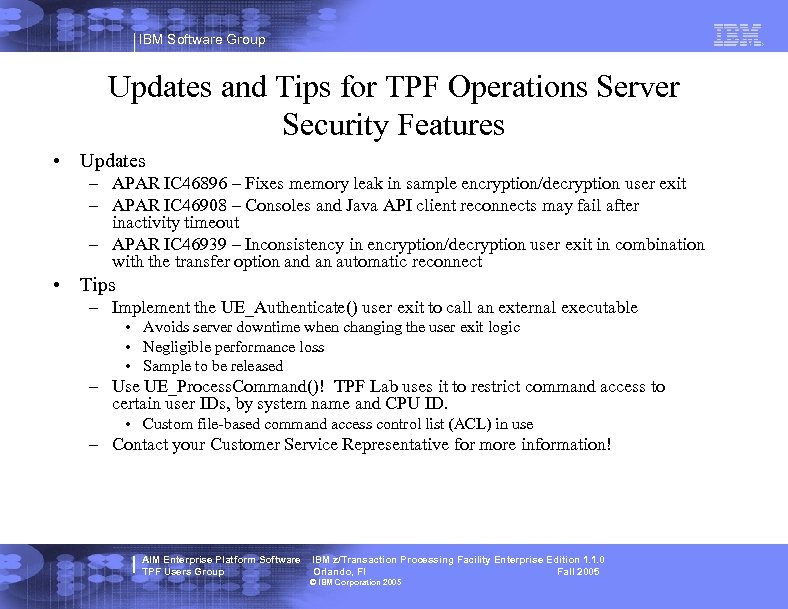 IBM Software Group

IBM

Updates and Tips for TPF Operations Server Security Features

• Updates
– APAR IC46896 – Fixes memory leak in sample encryption/decryption user exit
– APAR IC46908 – Consoles and Java API client reconnects may fail after inactivity timeout
– APAR IC46939 – Inconsistency in encryption/decryption user exit in combination with the transfer option and an automatic reconnect
• Tips
– Implement the UE_Authenticate() user exit to call an external executable
• Avoids server downtime when changing the user exit logic
• Negligible performance loss
• Sample to be released
– Use UE_ProcessCommand()! TPF Lab uses it to restrict command access to certain user IDs, by system name and CPU ID.
• Custom file-based command access control list (ACL) in use
– Contact your Customer Service Representative for more information!

AIM Enterprise Platform Software
TPF Users Group
IBM z/Transaction Processing Facility Enterprise Edition 1.1.0
Orlando, Fl
Fall 2005
© IBM Corporation 2005